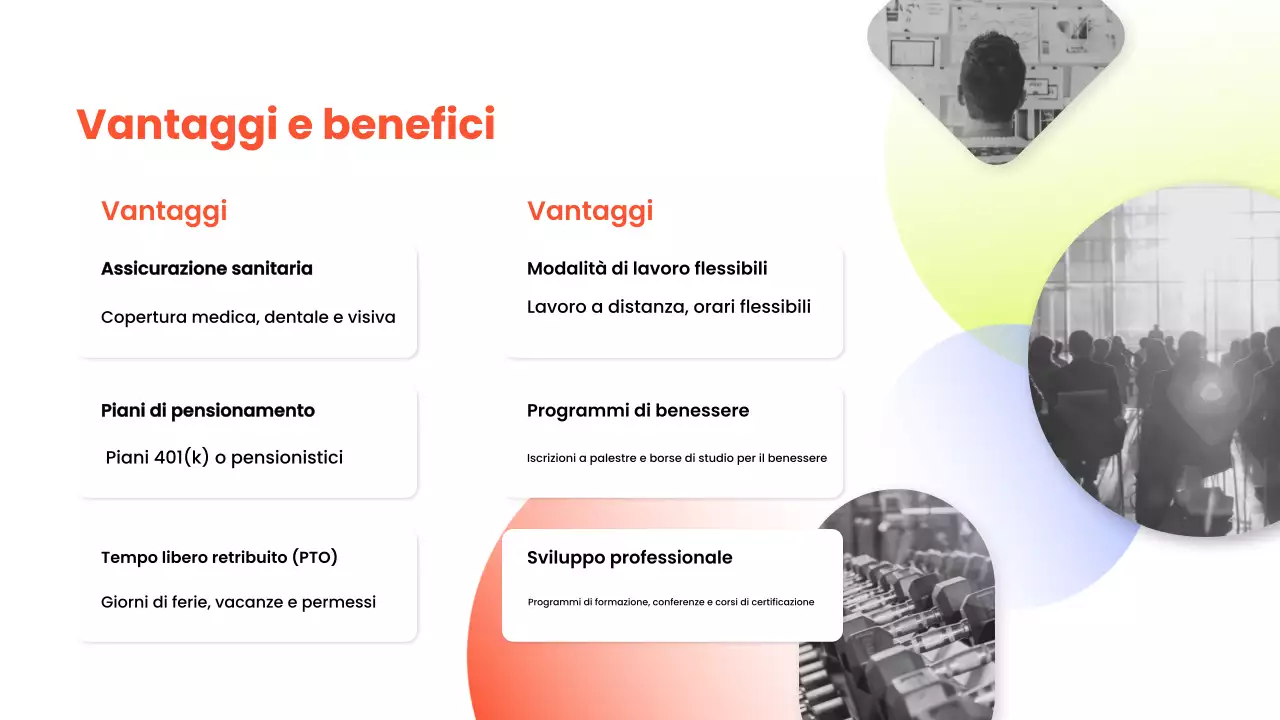 Vantaggi e benefici

Vantaggi

Assicurazione sanitaria

Copertura medica, dentale e visiva

Piani di pensionamento

Piani 401(k) o pensionistici

Tempo libero retribuito (PTO)

Giorni di ferie, vacanze e permessi

Vantaggi

Modalità di lavoro flessibili

Lavoro a distanza, orari flessibili

Programmi di benessere

Iscrizioni a palestre e borse di studio per il benessere

Sviluppo professionale

Programmi di formazione, conferenze e corsi di certificazione